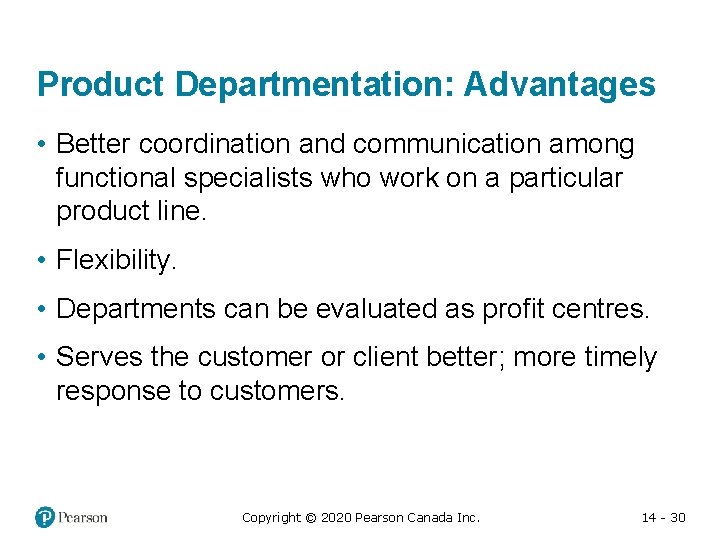 Product Departmentation: Advantages

• Better coordination and communication among functional specialists who work on a particular product line.

• Flexibility.

• Departments can be evaluated as profit centres.

• Serves the customer or client better; more timely response to customers.

Pearson

Copyright © 2020 Pearson Canada Inc.

14 - 30